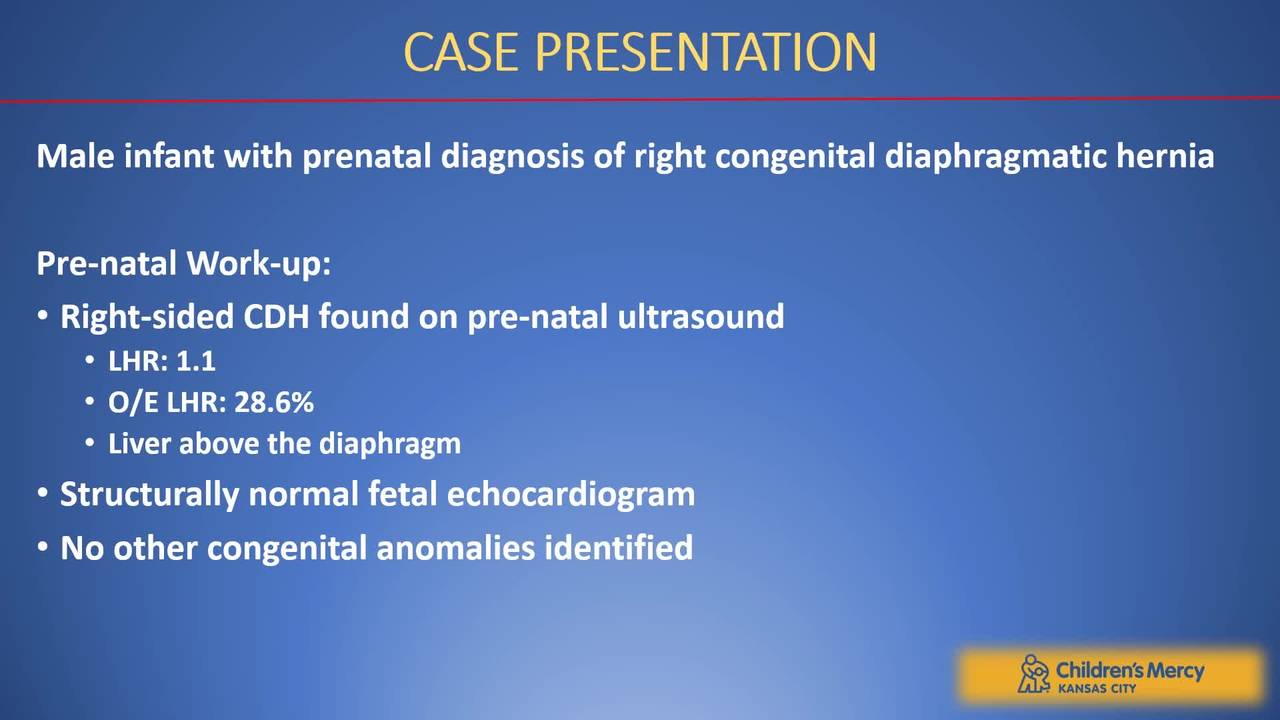 CASE PRESENTATION

Male infant with prenatal diagnosis of right congenital diaphragmatic hernia

Pre-natal Work-up:

• Right-sided CDH found on pre-natal ultrasound
  • LHR: 1.1
  • O/E LHR: 28.6%
  • Liver above the diaphragm
• Structurally normal fetal echocardiogram
• No other congenital anomalies identified

Children's Mercy KANSAS CITY